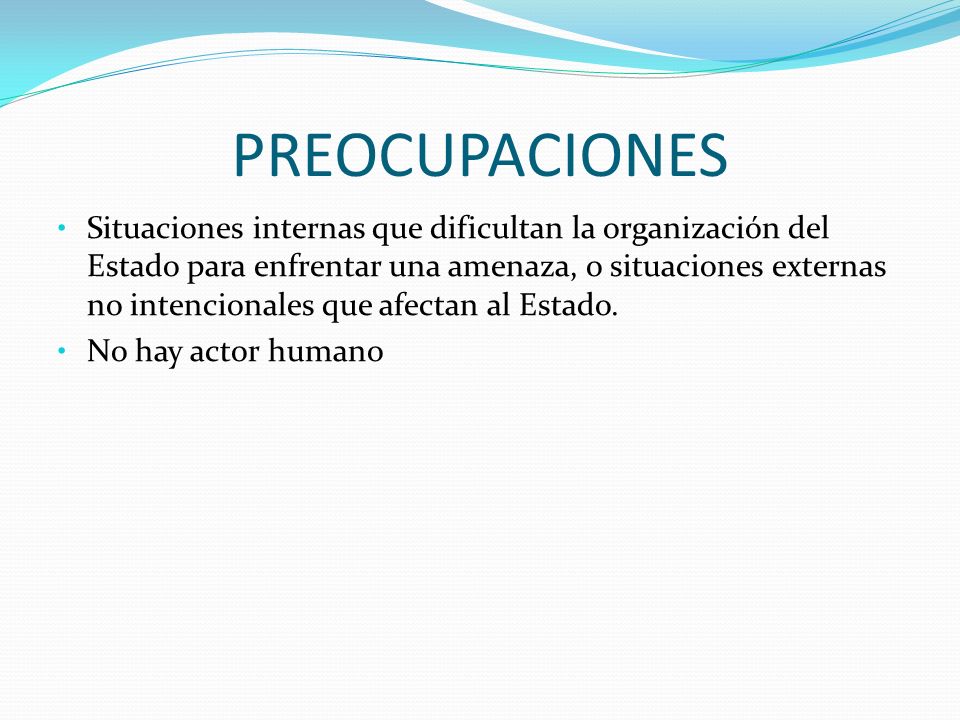 PREOCUPACIONES

• Situaciones internas que dificultan la organización del Estado para enfrentar una amenaza, o situaciones externas no intencionales que afectan al Estado.
• No hay actor humano